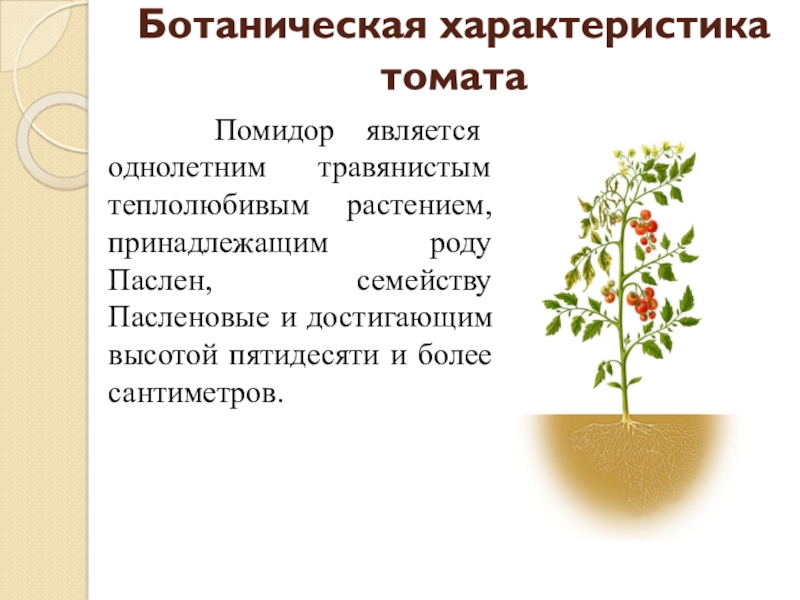 Ботаническая характеристика томата

Помидор является однолетним травянистым теплолюбивым растением, принадлежащим роду Паслен, семейству Пасленовые и достигающим высотой пятидесяти и более сантиметров.